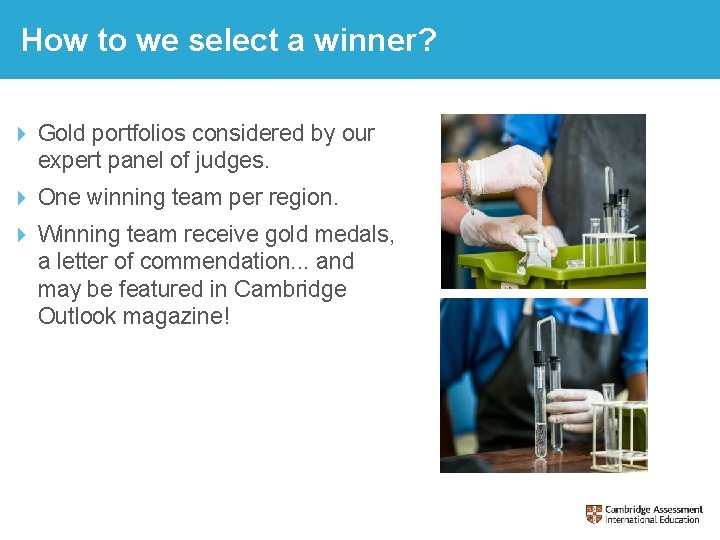 How to we select a winner?

Gold portfolios considered by our expert panel of judges.

One winning team per region.

Winning team receive gold medals, a letter of commendation... and may be featured in Cambridge Outlook magazine!

Cambridge Assessment International Education